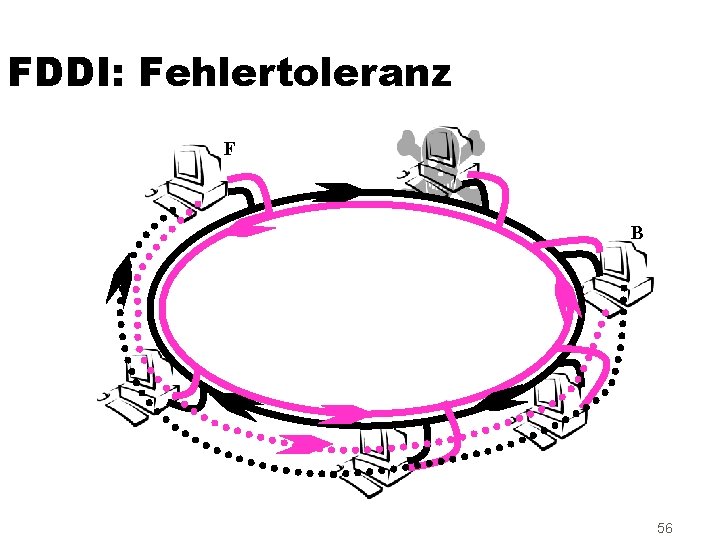 FDDI: Fehlertoleranz

F

B

56